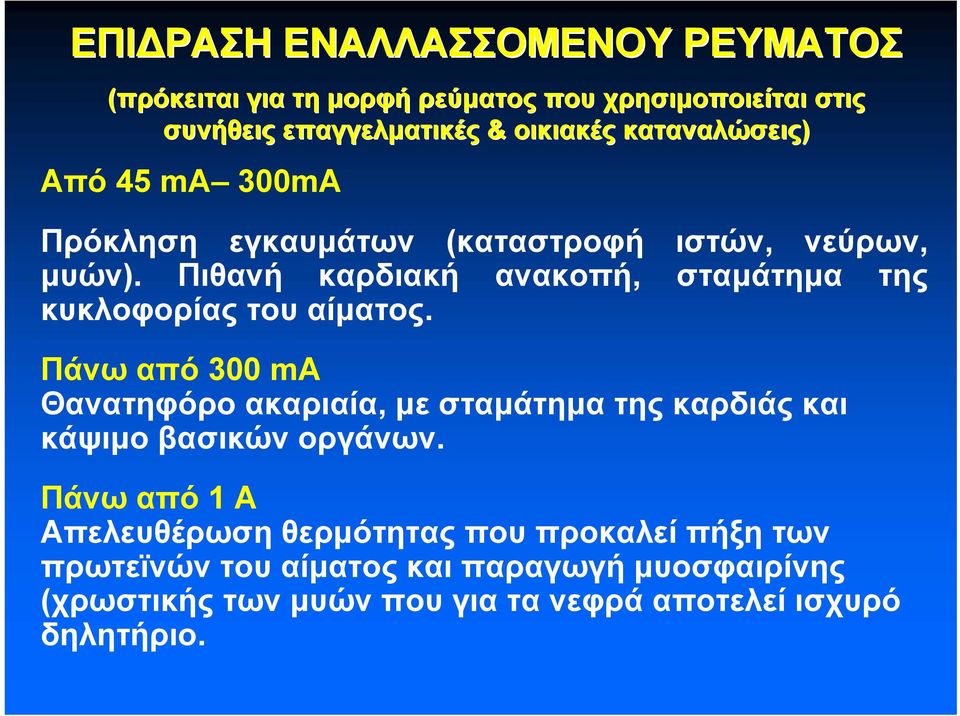 ΕΠΙΔΡΑΣΗ ΕΝΑΛΛΑΣΣΟΜΕΝΟΥ ΡΕΥΜΑΤΟΣ

(πρόκειται για τη μορφή ρεύματος που χρησιμοποιείται στις συνήθεις επαγγελματικές & οικιακές καταναλώσεις)

Από 45 mA– 300mA

Πρόκληση εγκαυμάτων (καταστροφή ιστών, νεύρων, μυών). Πιθανή καρδιακή ανακοπή, σταμάτημα της κυκλοφορίας του αίματος.

Πάνω από 300 mA
Θανατηφόρο ακαριαία, με σταμάτημα της καρδιάς και κάψιμο βασικών οργάνων.

Πάνω από 1 Α
Απελευθέρωση θερμότητας που προκαλεί πήξη των πρωτεϊνών του αίματος και παραγωγή μυοσφαιρίνης (χρωστικής των μυών που για τα νεφρά αποτελεί ισχυρό δηλητήριο.